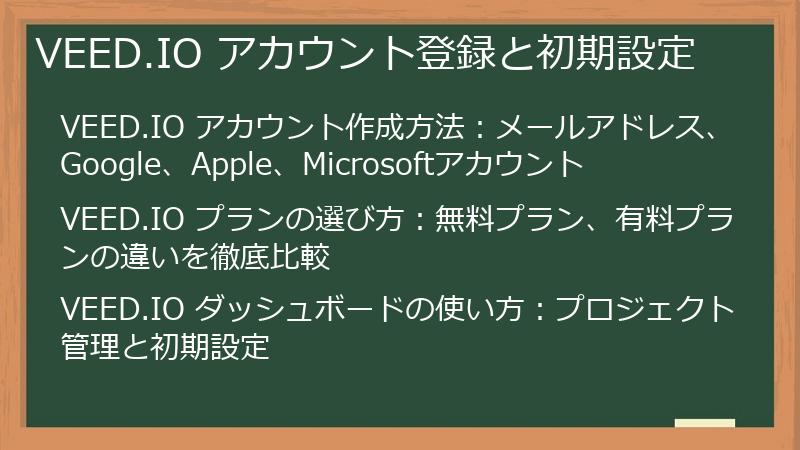 VEED.IO アカウント登録と初期設定

VEED.IO アカウント作成方法：メールアドレス、Google、Apple、Microsoftアカウント

VEED.IO プランの選び方：無料プラン、有料プランの違いを徹底比較

VEED.IO ダッシュボードの使い方：プロジェクト管理と初期設定